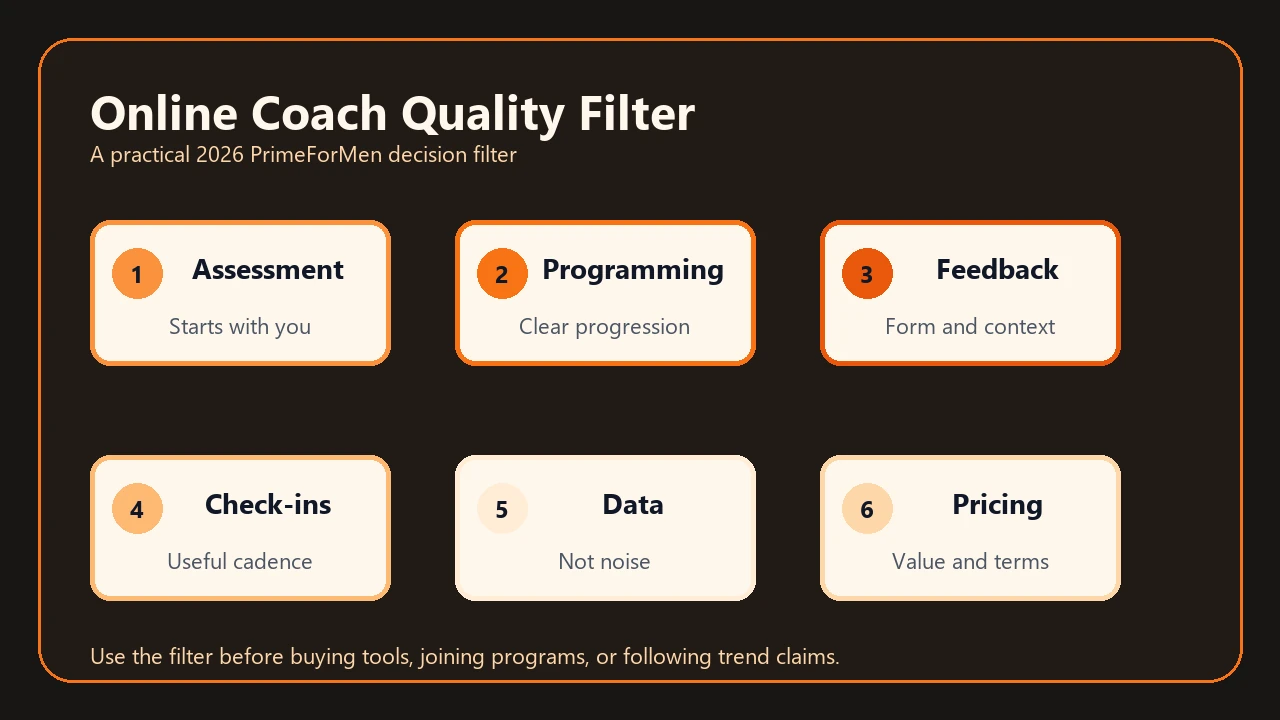 Online Coach Quality Filter

A practical 2026 PrimeForMen decision filter

1 Assessment

Starts with you

2 Programming

Clear progression

3 Feedback

Form and context

4 Check-ins

Useful cadence

5 Data

Not noise

6 Pricing

Value and terms

Use the filter before buying tools, joining programs, or following trend claims.